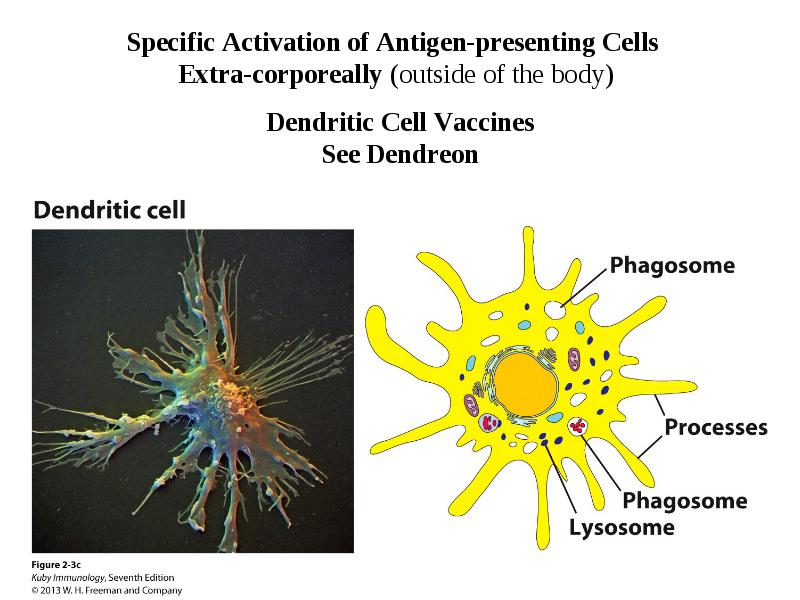 Specific Activation of Antigen-presenting Cells
Extra-corporeally (outside of the body)

Dendritic Cell Vaccines
See Dendreon

Dendritic cell

Phagosome
Processes
Phagosome
Lysosome

Figure 2-3c
Kuby Immunology, Seventh Edition
© 2013 W. H. Freeman and Company